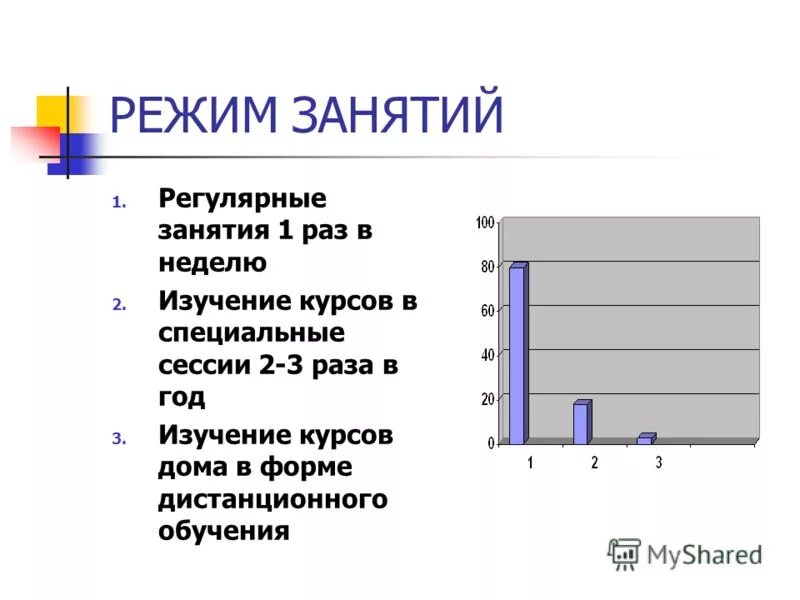 РЕЖИМ ЗАНЯТИЙ

1. Регулярные занятия 1 раз в неделю
2. Изучение курсов в специальные сессии 2-3 раза в год
3. Изучение курсов дома в форме дистанционного обучения

100
80
60
40
20
0
1
2
3

MyShared